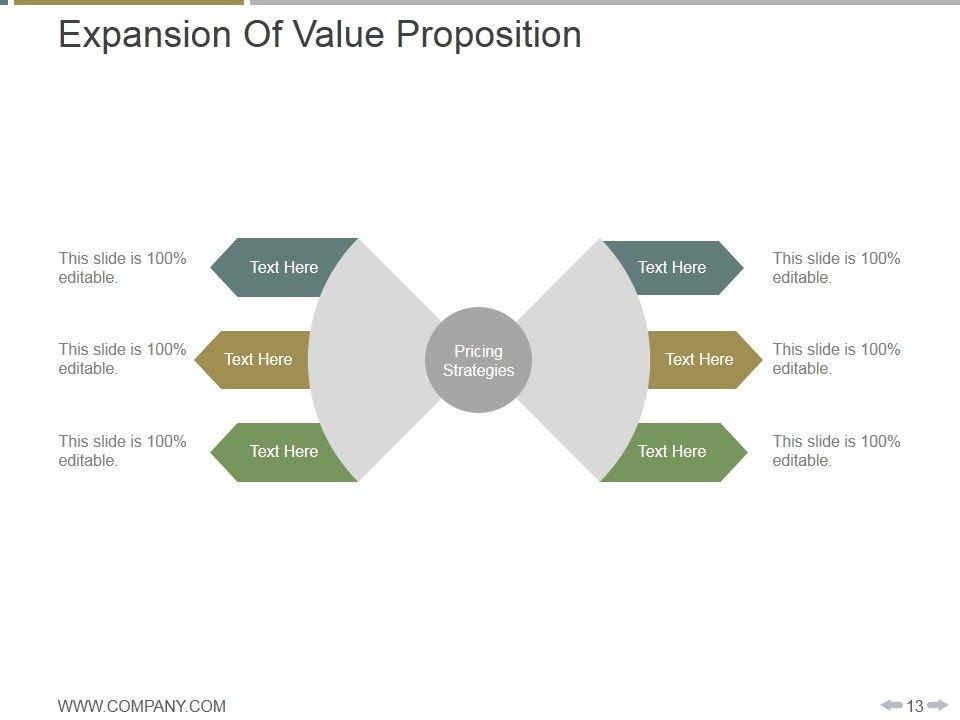 Expansion Of Value Proposition

This slide is 100% editable.

Text Here

This slide is 100% editable.

Text Here

This slide is 100% editable.

Text Here

Pricing Strategies

Text Here

This slide is 100% editable.

Text Here

This slide is 100% editable.

Text Here

This slide is 100% editable.

WWW.COMPANY.COM

13